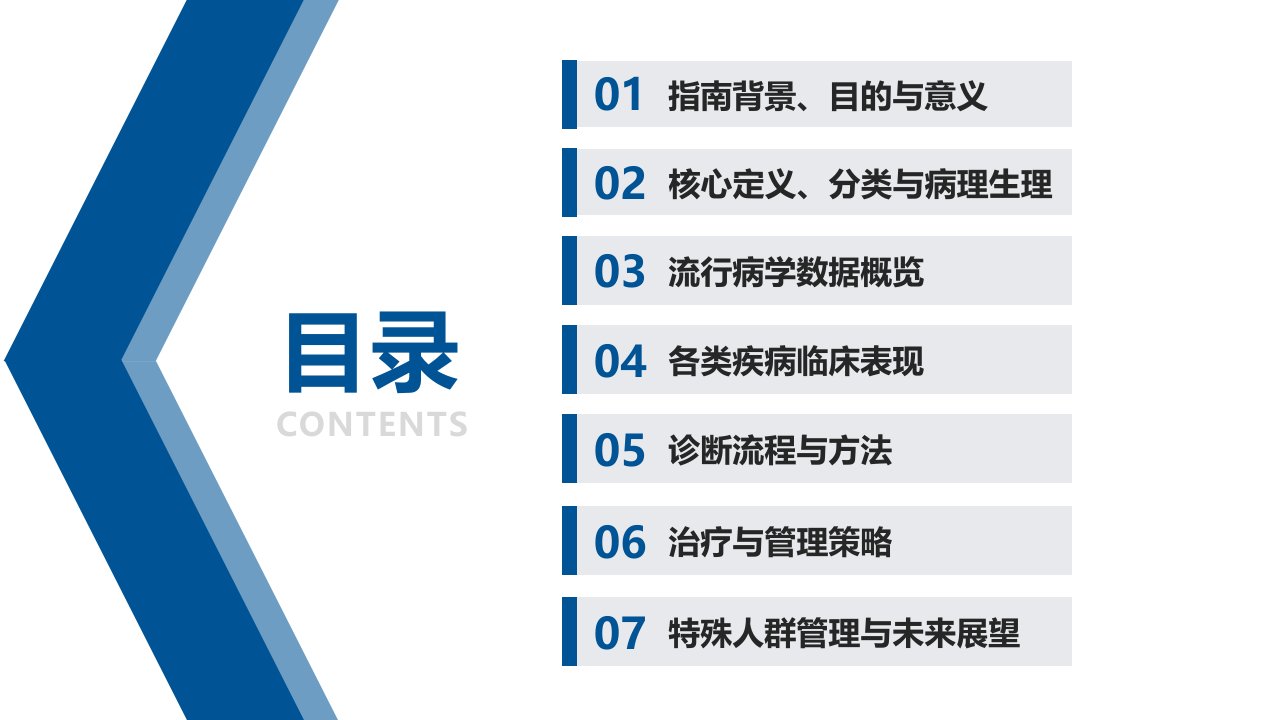 目录
CONTENTS

01 指南背景、目的与意义

02 核心定义、分类与病理生理

03 流行病学数据概览

04 各类疾病临床表现

05 诊断流程与方法

06 治疗与管理策略

07 特殊人群管理与未来展望